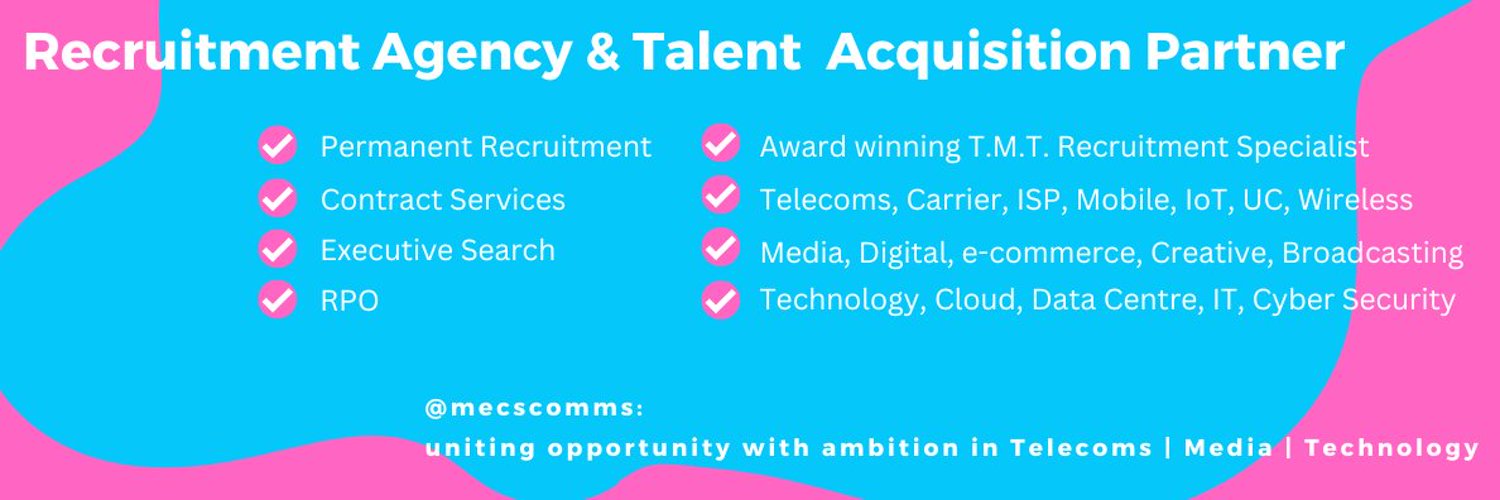 Recruitment Agency & Talent Acquisition Partner

Permanent Recruitment
Contract Services
Executive Search
RPO

Award winning T.M.T. Recruitment Specialist
Telecoms, Carrier, ISP, Mobile, IoT, UC, Wireless
Media, Digital, e-commerce, Creative, Broadcasting
Technology, Cloud, Data Centre, IT, Cyber Security

@mecscomms:
uniting opportunity with ambition in Telecoms | Media | Technology